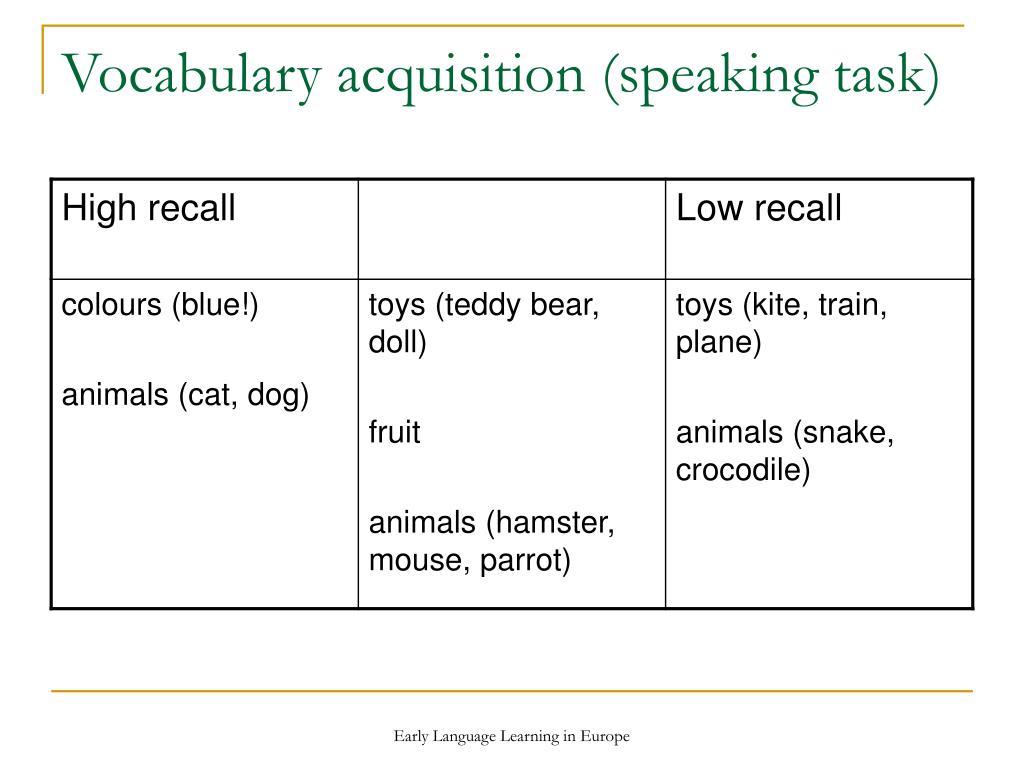 Vocabulary acquisition (speaking task)

| High recall | | Low recall |
|---|---|---|
| colours (blue!)<br><br>animals (cat, dog) | toys (teddy bear, doll)<br><br>fruit<br><br>animals (hamster, mouse, parrot) | toys (kite, train, plane)<br><br>animals (snake, crocodile) |

Early Language Learning in Europe